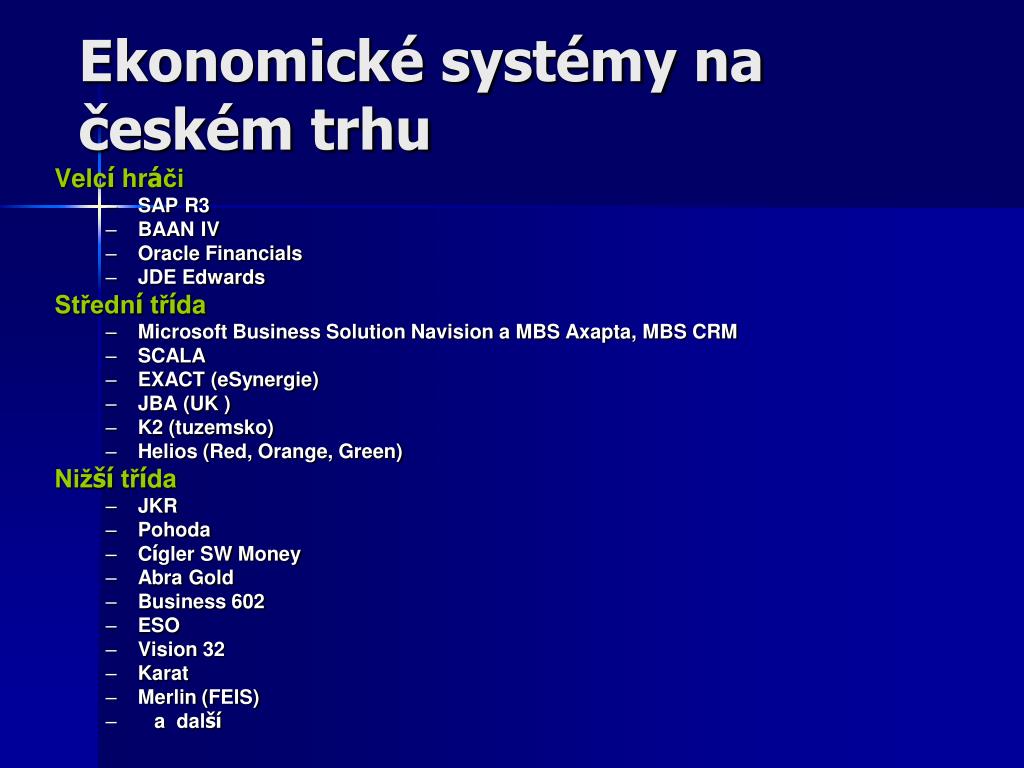 Ekonomické systémy na českém trhu

Velcí hráči
– SAP R3
– BAAN IV
– Oracle Financials
– JDE Edwards

Střední třída
– Microsoft Business Solution Navision a MBS Axapta, MBS CRM
– SCALA
– EXACT (eSynergie)
– JBA (UK )
– K2 (tuzemsko)
– Helios (Red, Orange, Green)

Nižší třída
– JKR
– Pohoda
– Cígler SW Money
– Abra Gold
– Business 602
– ESO
– Vision 32
– Karat
– Merlin (FEIS)
– a další